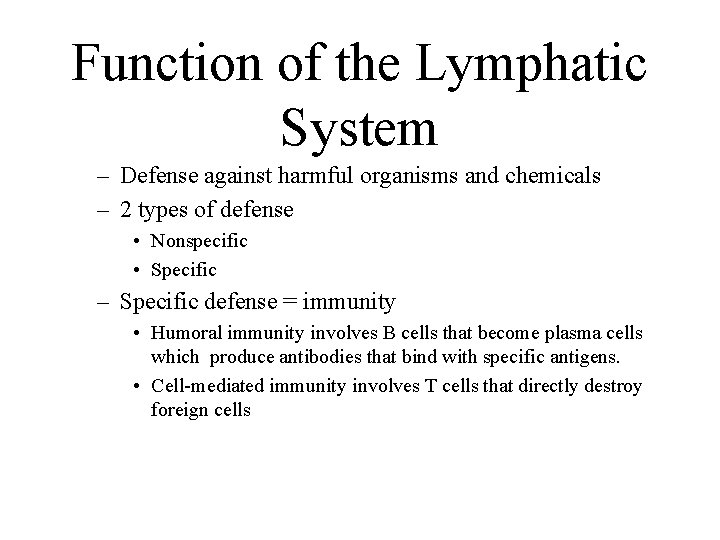 Function of the Lymphatic System

– Defense against harmful organisms and chemicals
– 2 types of defense
• Nonspecific
• Specific
– Specific defense = immunity
• Humoral immunity involves B cells that become plasma cells which produce antibodies that bind with specific antigens.
• Cell-mediated immunity involves T cells that directly destroy foreign cells